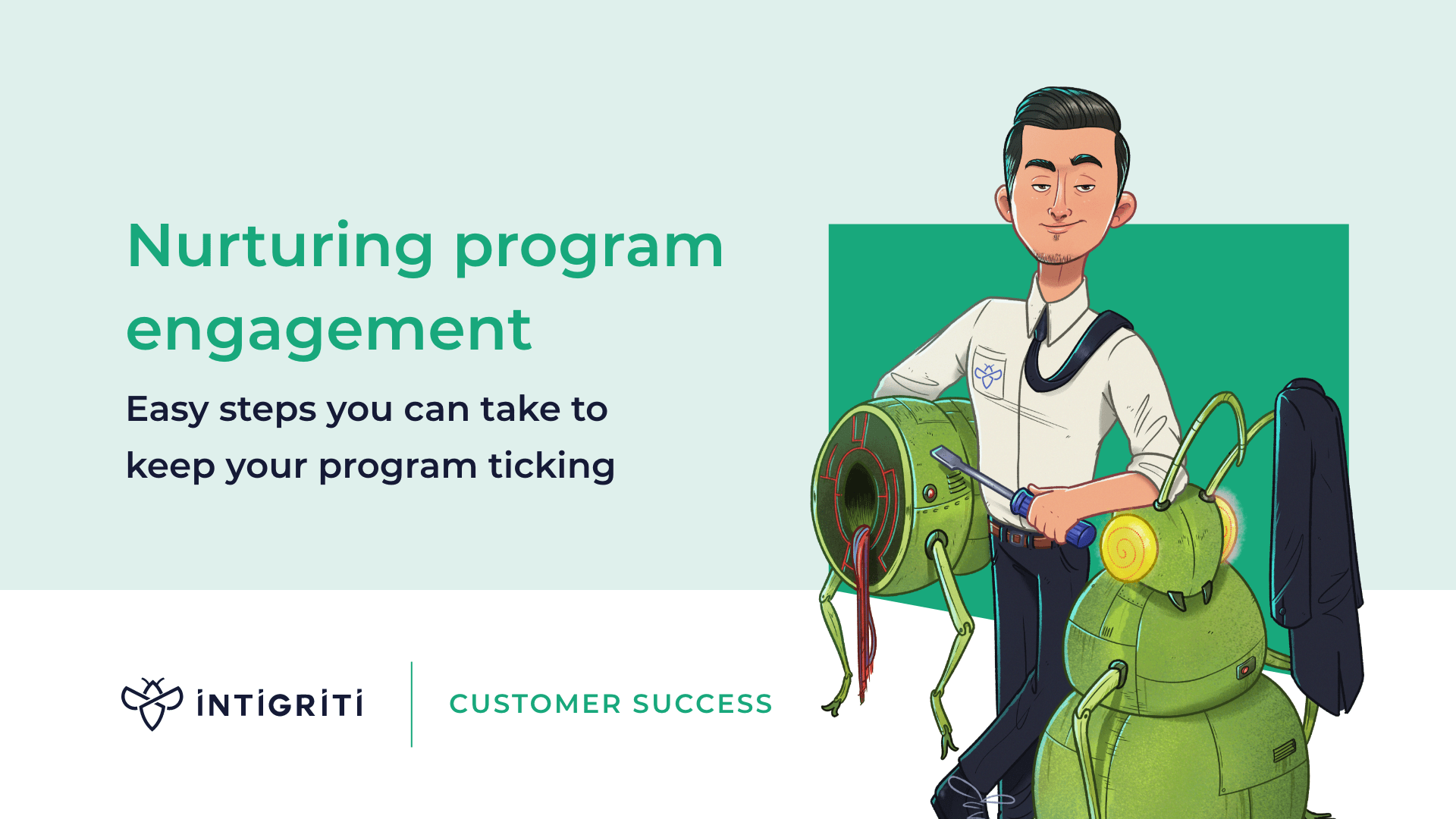 Nurturing program engagement

Easy steps you can take to keep your program ticking

INTIGRITI

CUSTOMER SUCCESS